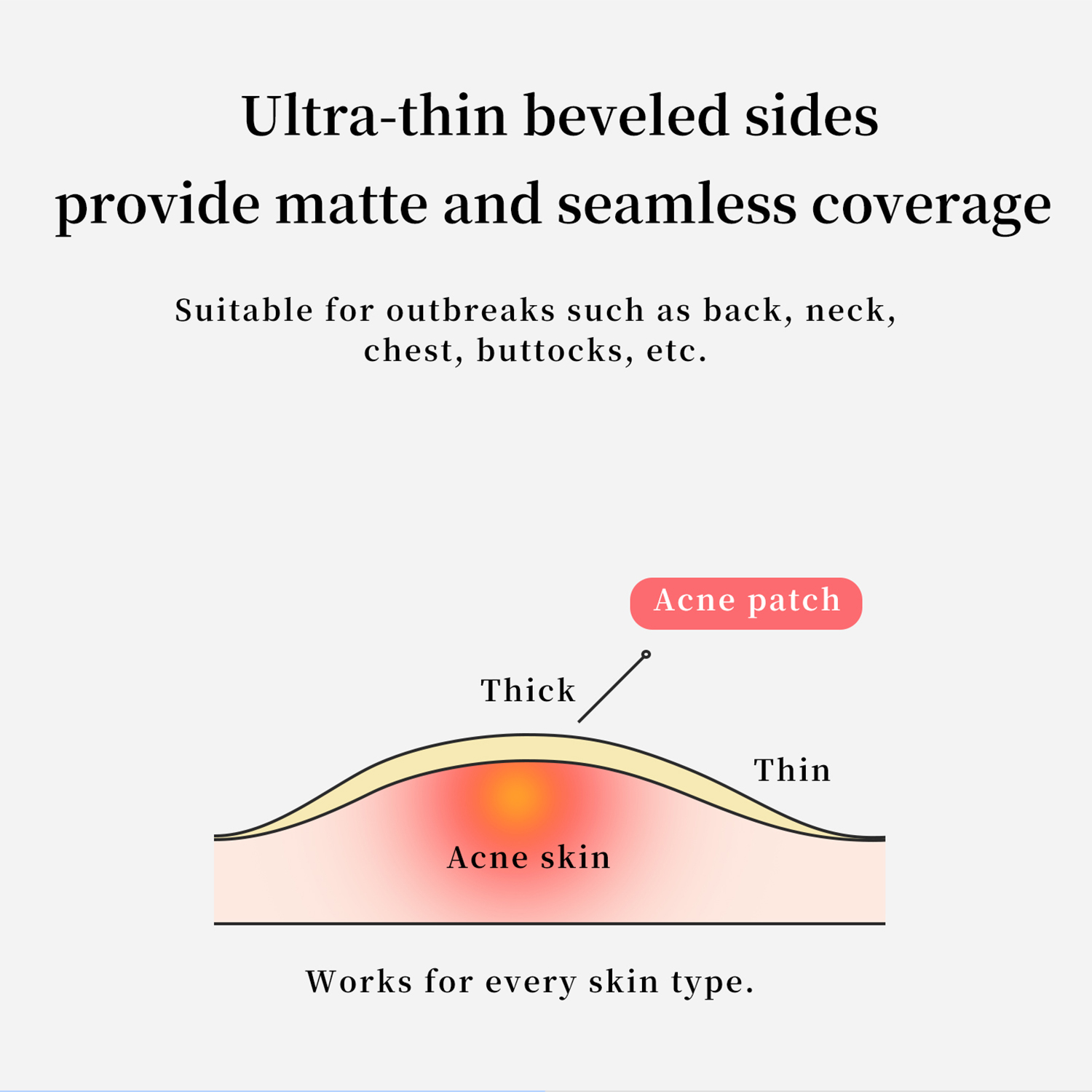 Ultra-thin beveled sides provide matte and seamless coverage

Suitable for outbreaks such as back, neck, chest, buttocks, etc.

Acne patch

Thick

Thin

Acne skin

Works for every skin type.